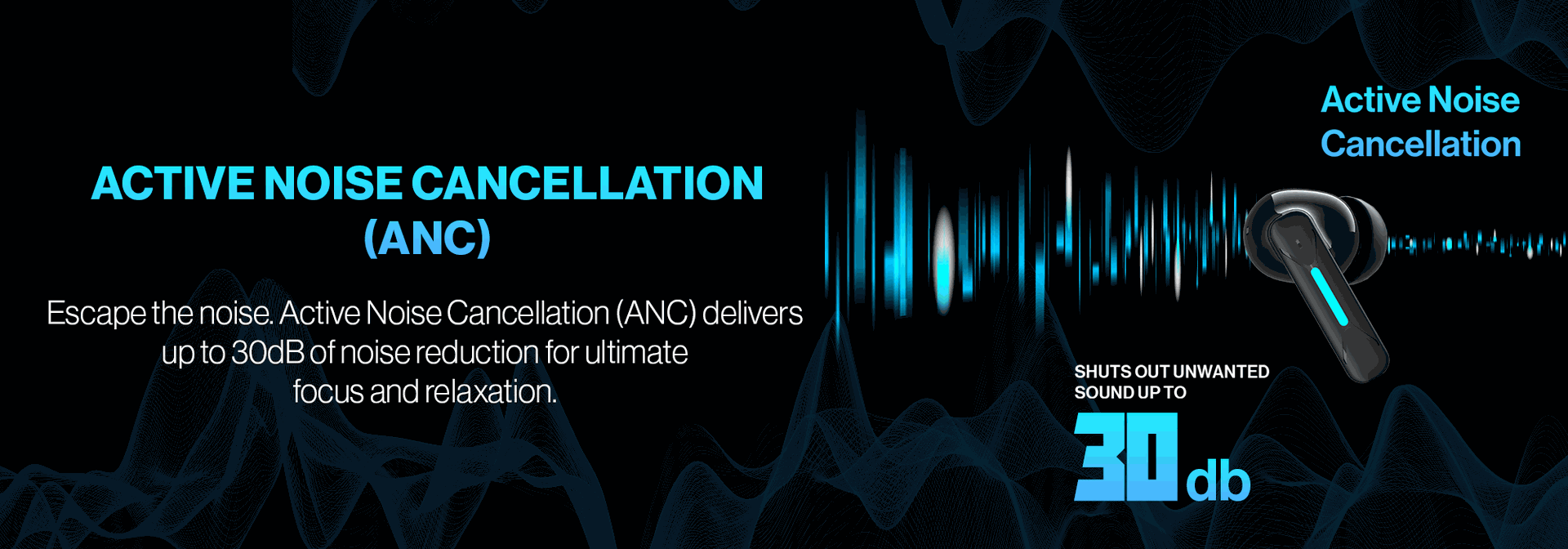 ACTIVE NOISE CANCELLATION (ANC)

Escape the noise. Active Noise Cancellation (ANC) delivers up to 30dB of noise reduction for ultimate focus and relaxation.

Active Noise Cancellation

SHUTS OUT UNWANTED SOUND UP TO

30 db